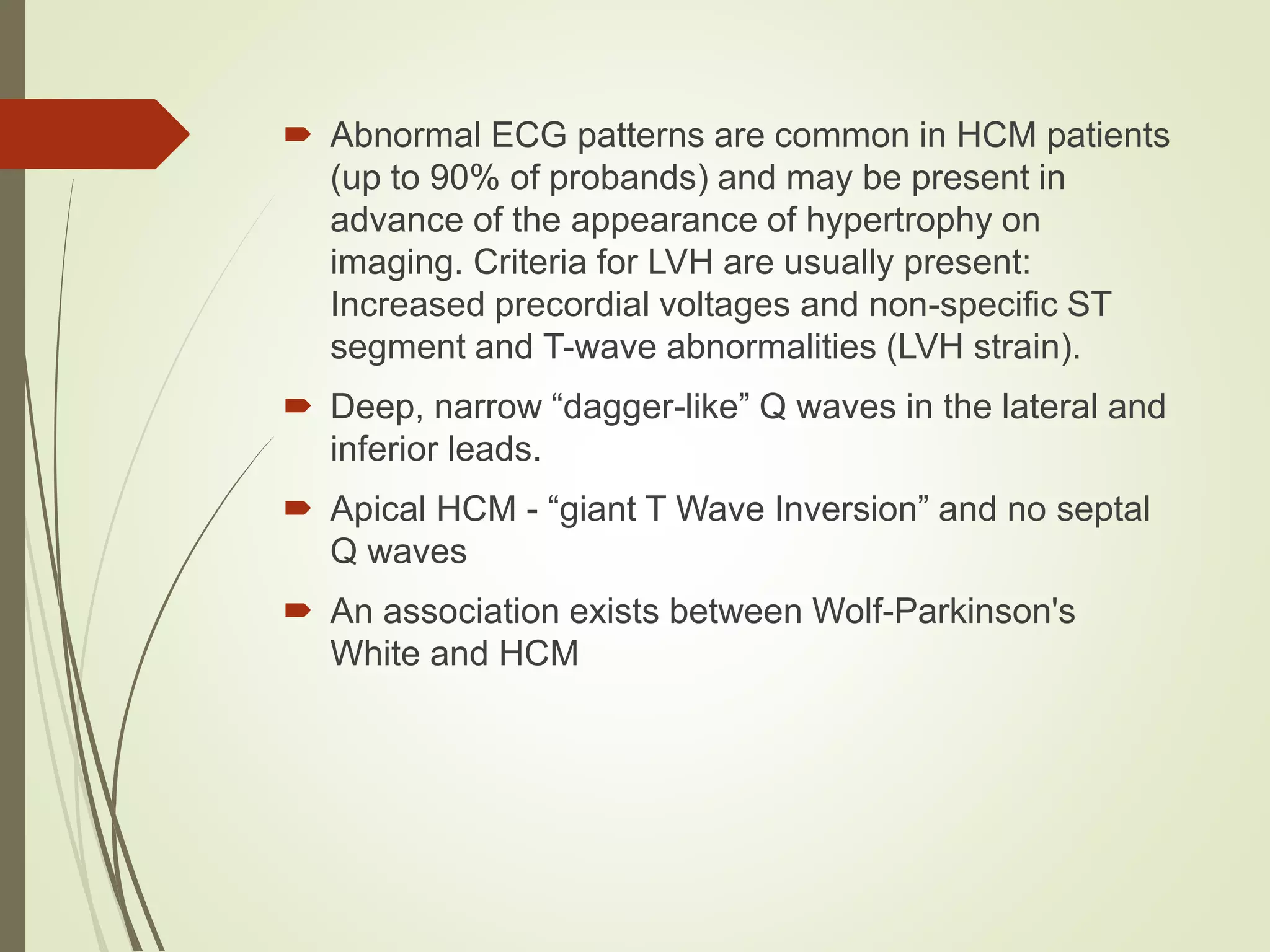 Abnormal ECG patterns are common in HCM patients (up to 90% of probands) and may be present in advance of the appearance of hypertrophy on imaging. Criteria for LVH are usually present: Increased precordial voltages and non-specific ST segment and T-wave abnormalities (LVH strain).

Deep, narrow “dagger-like” Q waves in the lateral and inferior leads.

Apical HCM - “giant T Wave Inversion” and no septal Q waves

An association exists between Wolf-Parkinson's White and HCM